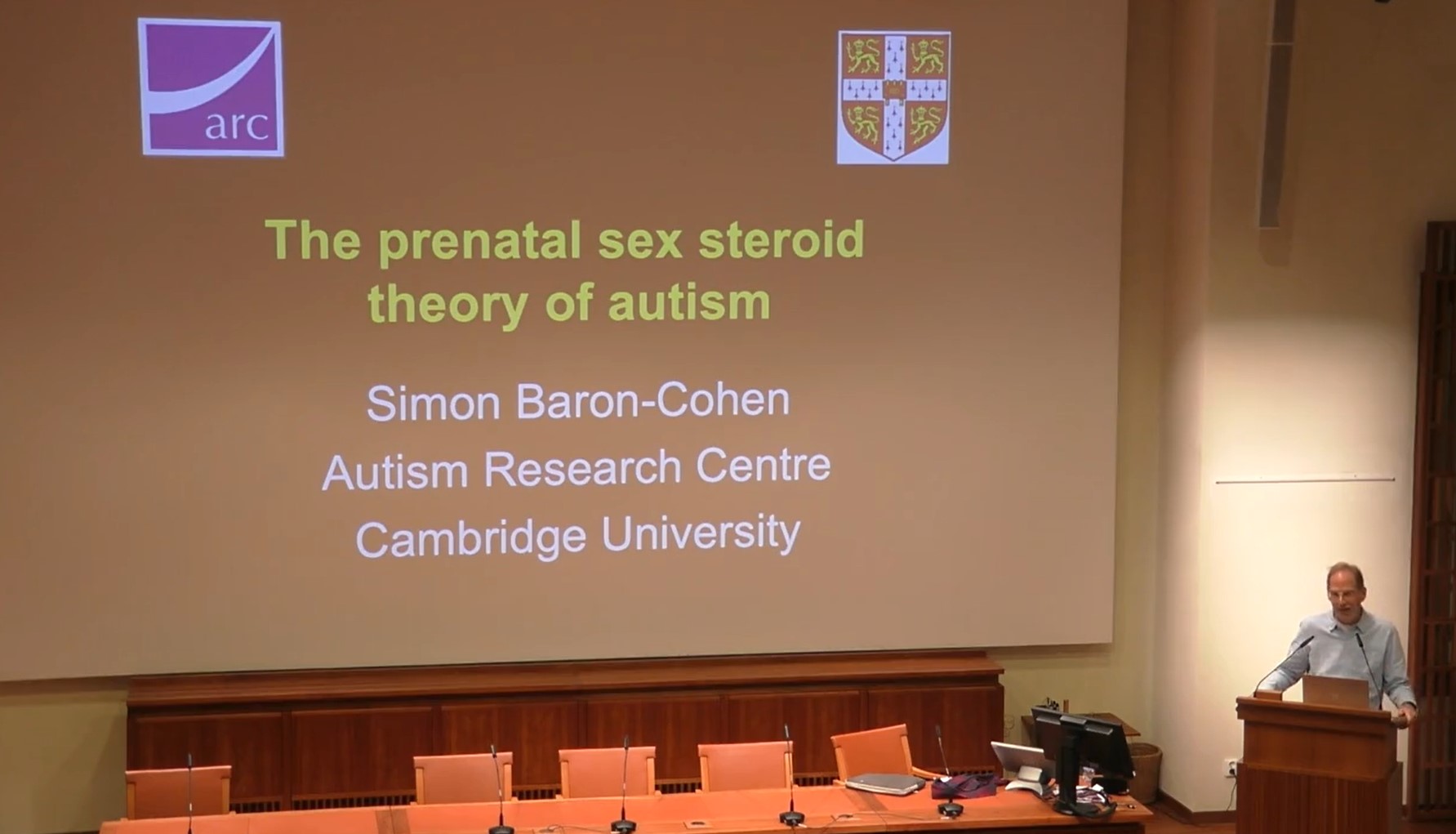 arc

The prenatal sex steroid theory of autism

Simon Baron-Cohen
Autism Research Centre
Cambridge University